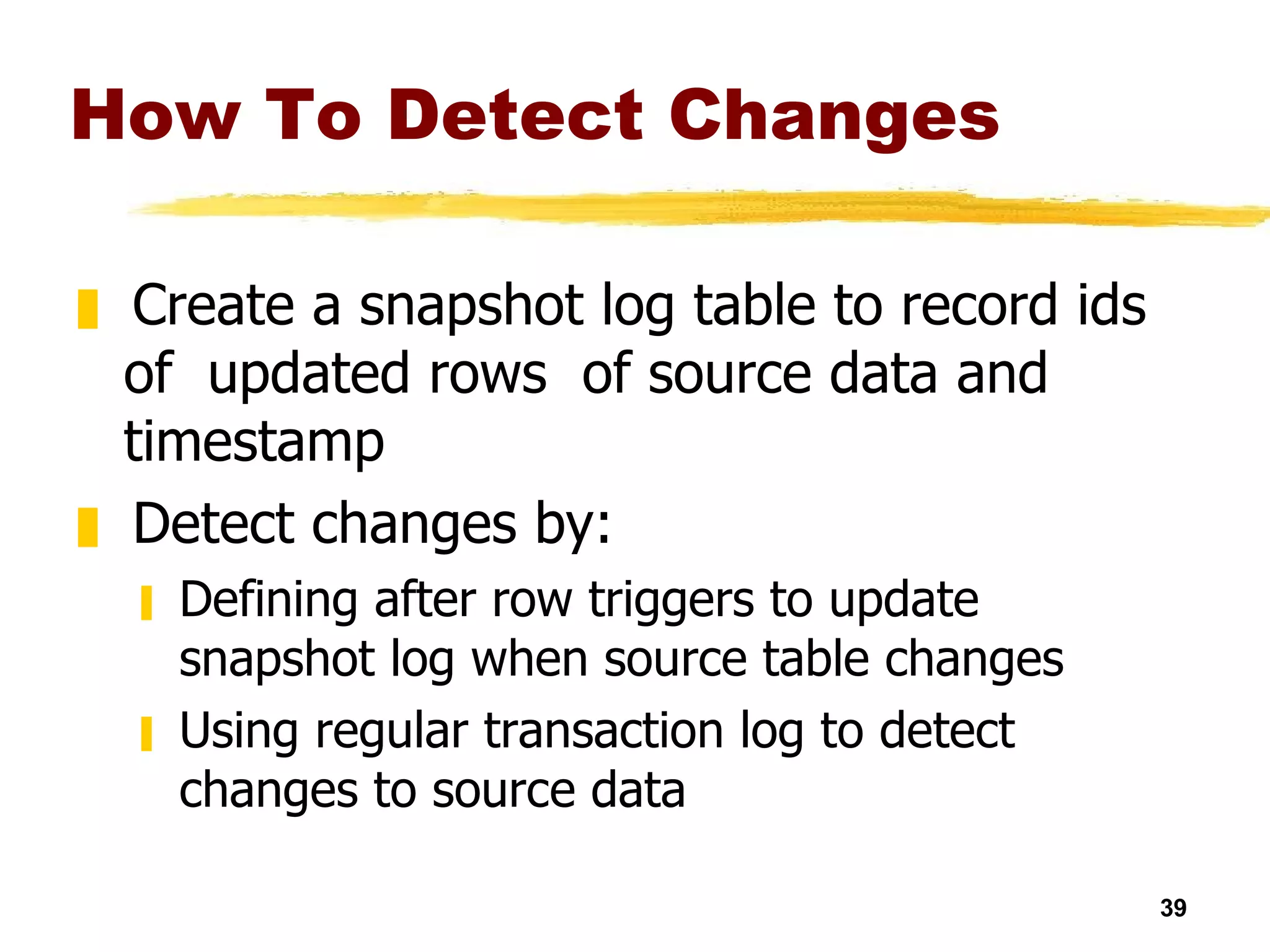 How To Detect Changes

Create a snapshot log table to record ids of updated rows of source data and timestamp

Detect changes by:

Defining after row triggers to update snapshot log when source table changes

Using regular transaction log to detect changes to source data

39